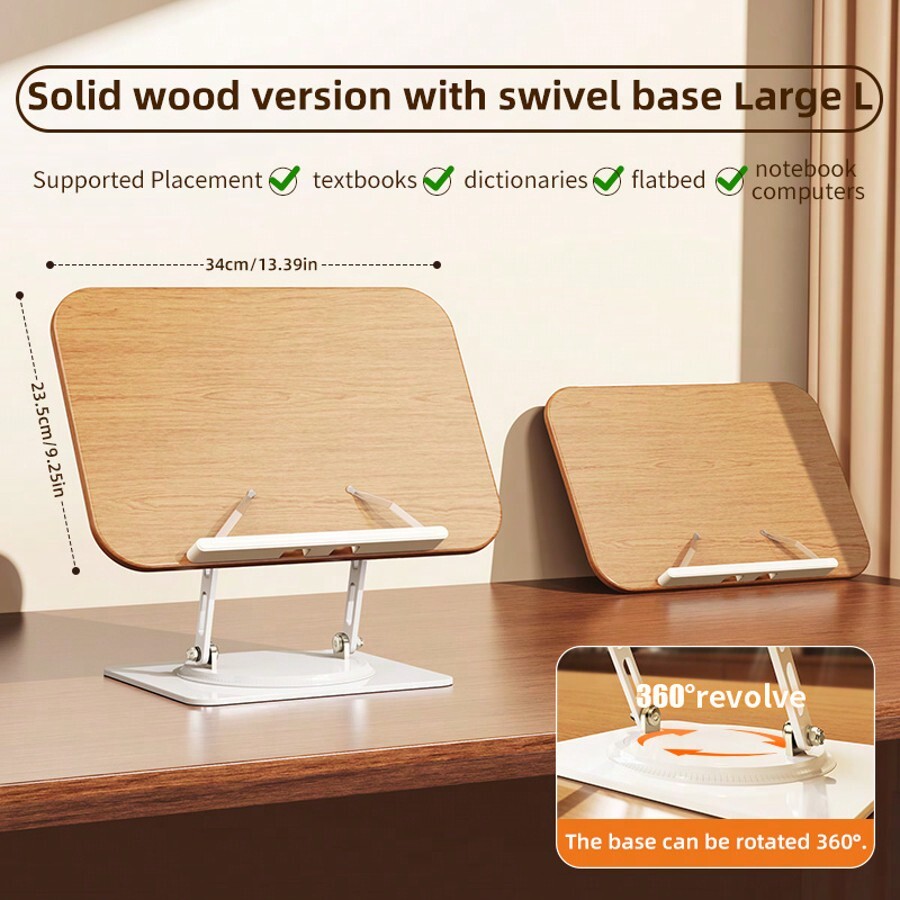 Solid wood version with swivel base Large L

Supported Placement textbooks dictionaries flatbed notebook computers

34cm/13.39in

23.5cm/9.25in

360°revolve

The base can be rotated 360°.